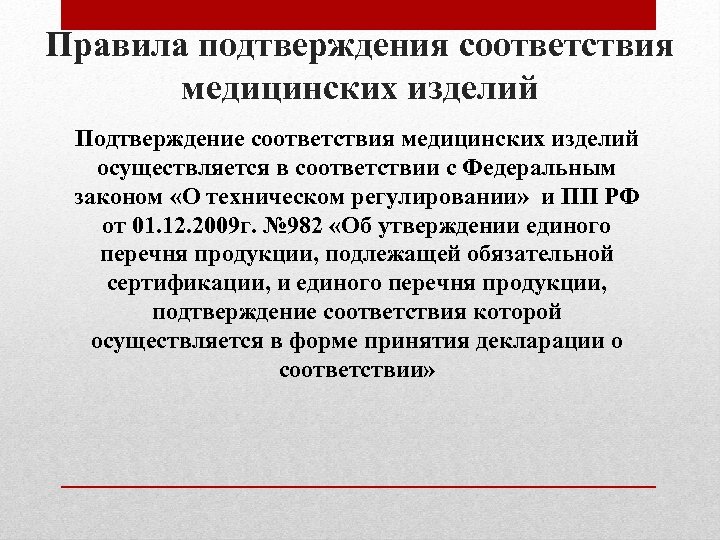 Правила подтверждения соответствия медицинских изделий

Подтверждение соответствия медицинских изделий осуществляется в соответствии с Федеральным законом «О техническом регулировании» и ПП РФ от 01.12.2009г. №982 «Об утверждении единого перечня продукции, подлежащей обязательной сертификации, и единого перечня продукции, подтверждение соответствия которой осуществляется в форме принятия декларации о соответствии»